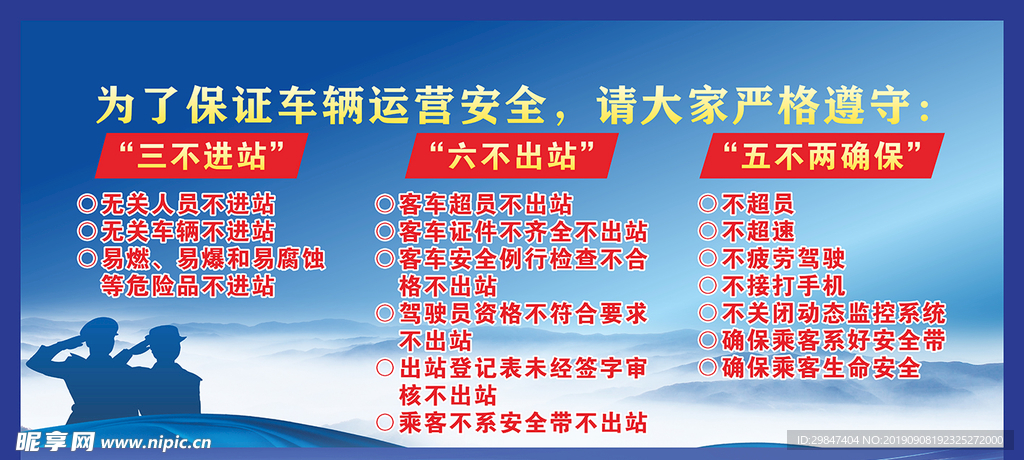 为了保证车辆运营安全，请大家严格遵守：

“三不进站”

◎无关人员不进站
◎无关车辆不进站
◎易燃、易爆和易腐蚀等危险品不进站

“六不出站”

◎客车超员不出站
◎客车证件不齐全不出站
◎客车安全例行检查不合格不出站
◎驾驶员资格不符合要求不出站
◎出站登记表未经签字审核不出站
◎乘客不系安全带不出站

“五不两确保”

◎不超员
◎不超速
◎不疲劳驾驶
◎不接打手机
◎不关闭动态监控系统
◎确保乘客系好安全带
◎确保乘客生命安全

昵享网 www.nipic.cn

ID:29847404 NO:20190908192325272000